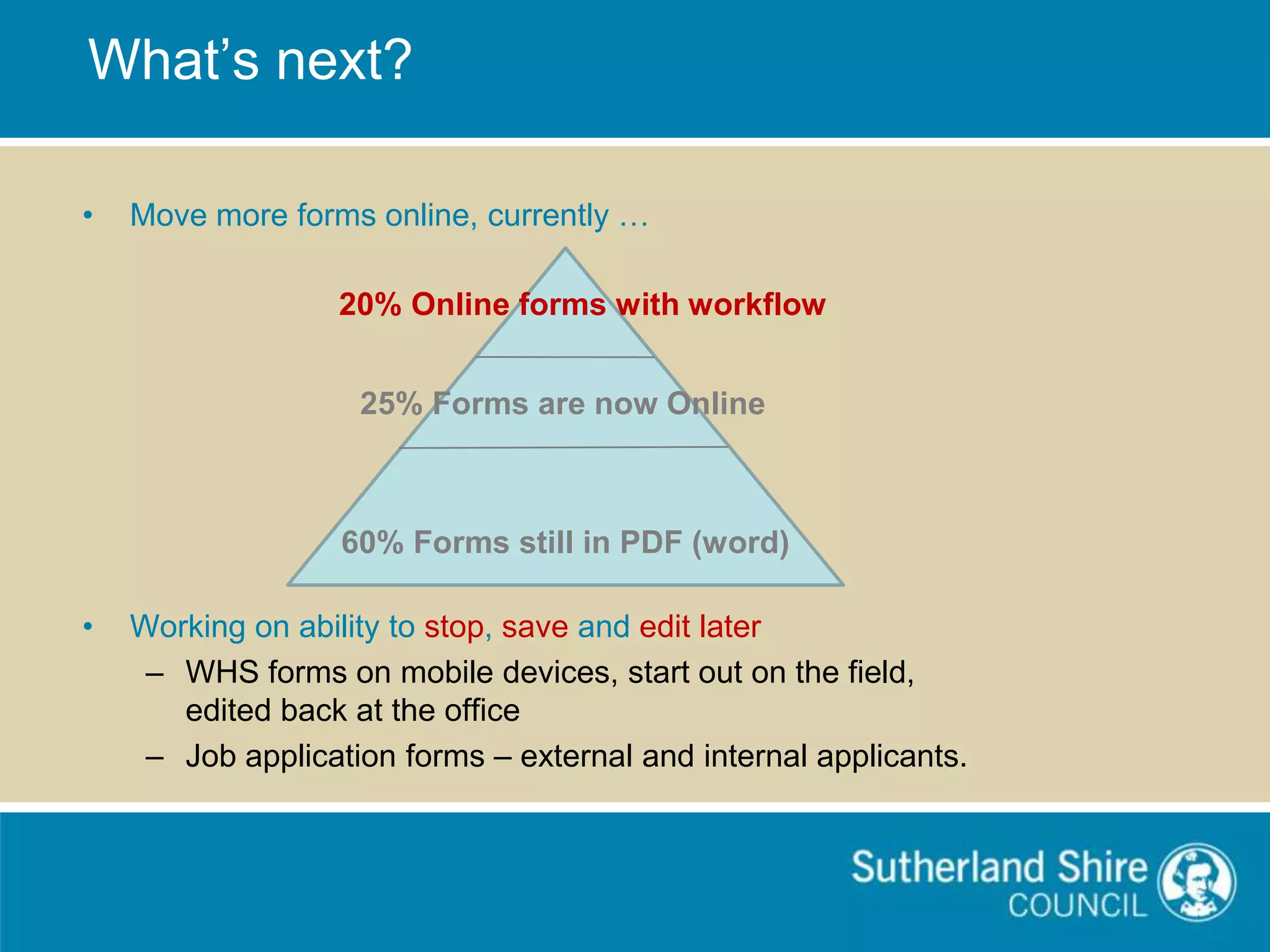 What’s next?

• Move more forms online, currently …

20% Online forms with workflow

25% Forms are now Online

60% Forms still in PDF (word)

• Working on ability to stop, save and edit later

– WHS forms on mobile devices, start out on the field, edited back at the office

– Job application forms – external and internal applicants.

Sutherland Shire COUNCIL